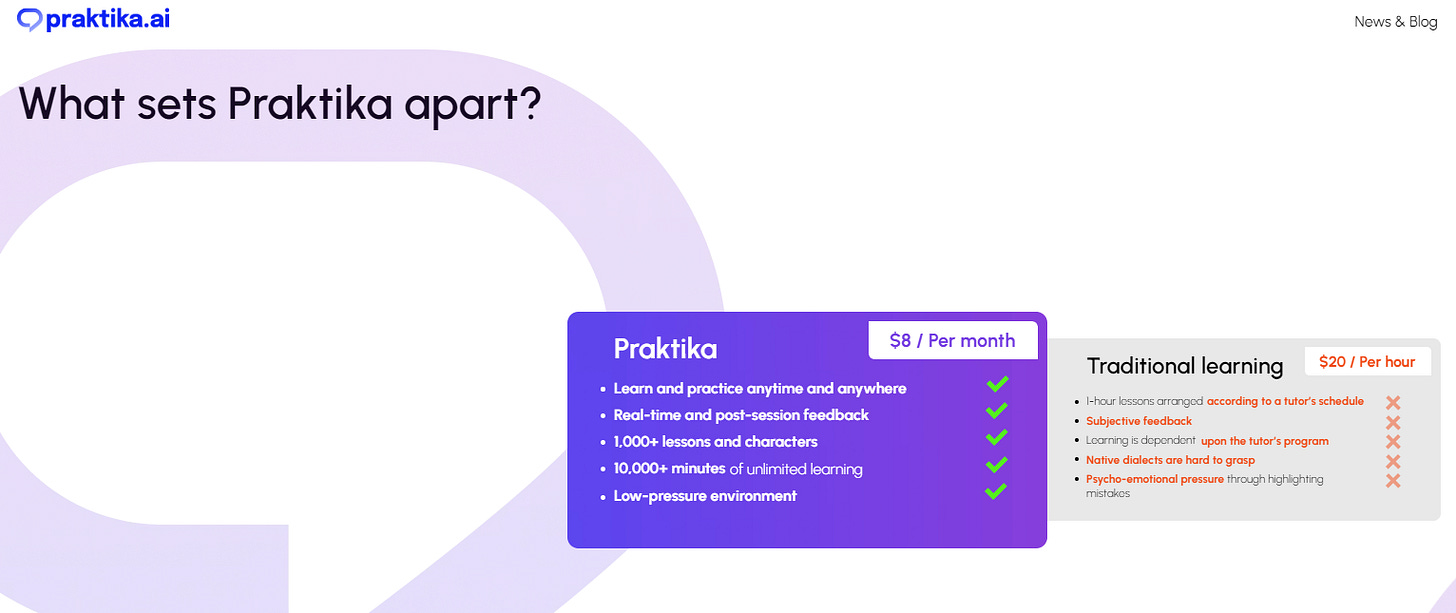 praktika.ai

News & Blog

What sets Praktika apart?

Praktika

$8 / Per month

- Learn and practice anytime and anywhere
- Real-time and post-session feedback
- 1,000+ lessons and characters
- 10,000+ minutes of unlimited learning
- Low-pressure environment

Traditional learning

$20 / Per hour

- 1-hour lessons arranged according to a tutor's schedule
- Subjective feedback
- Learning is dependent upon the tutor's program
- Native dialects are hard to grasp
- Psycho-emotional pressure through highlighting mistakes